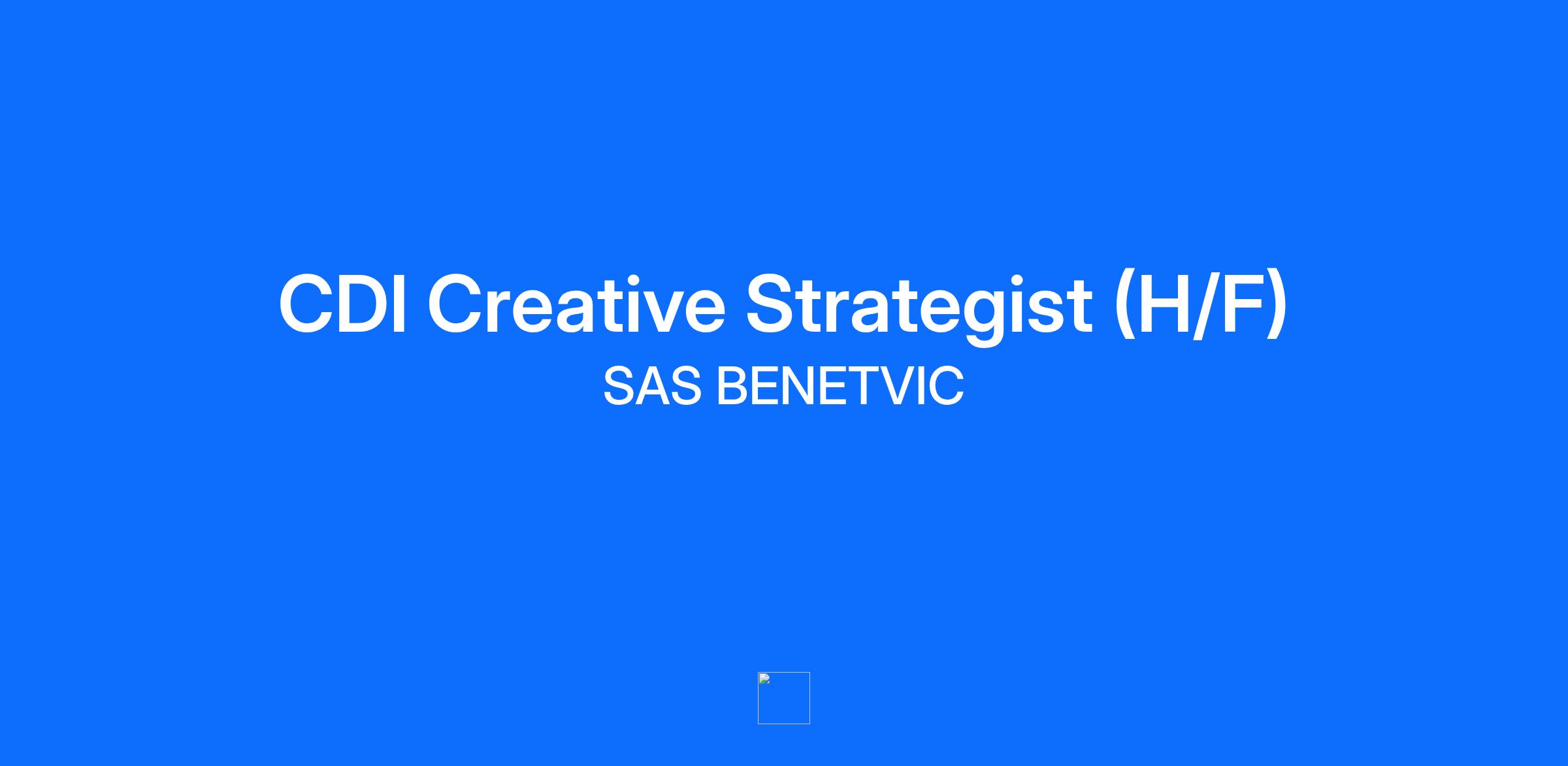 CDI Creative Strategist (H/F)
SAS BENETVIC